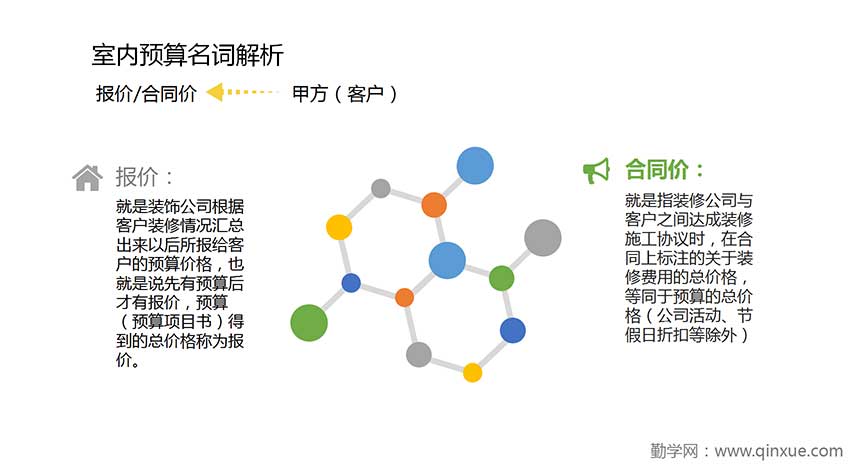 室内预算名词解析

报价/合同价　甲方（客户）

报价：

就是装饰公司根据客户装修情况汇总出来以后所报给客户的预算价格，也就是说先有预算后才有报价，预算（预算项目书）得到的总价格称为报价。

合同价：

就是指装修公司与客户之间达成装修施工协议时，在合同上标注的关于装修费用的总价格，等同于预算的总价格（公司活动、节假日折扣等除外）

勤学网：www.qinxue.com